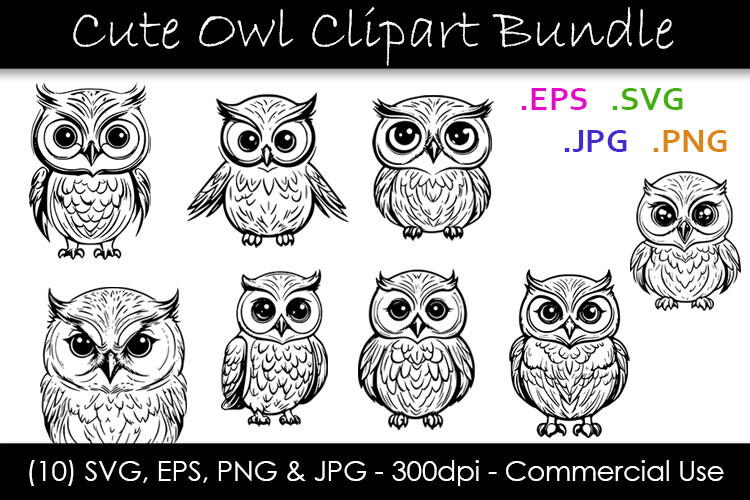 Cute Owl Clipart Bundle

.EPS .SVG
.JPG .PNG

(10) SVG, EPS, PNG & JPG - 300dpi - Commercial Use